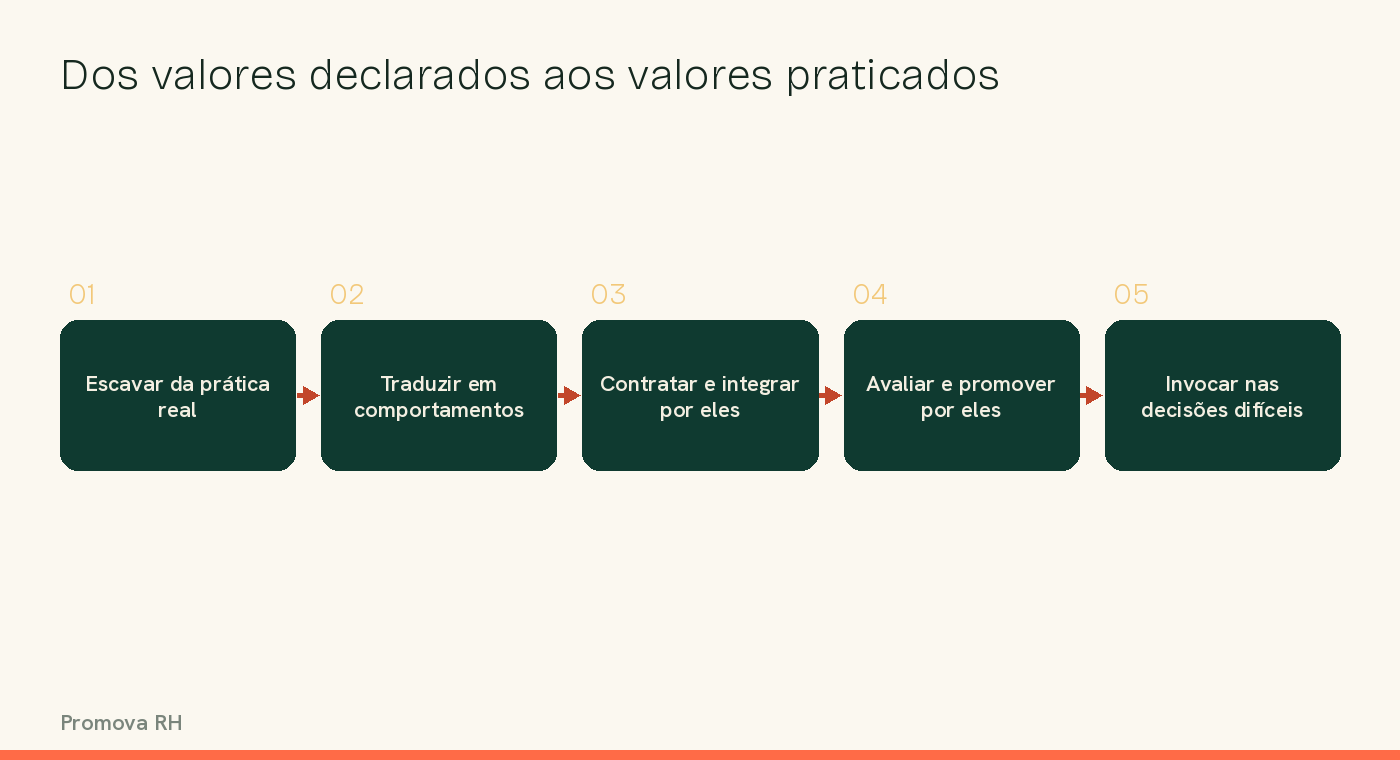 Dos valores declarados aos valores praticados

01

Escavar da prática real

02

Traduzir em comportamentos

03

Contratar e integrar por eles

04

Avaliar e promover por eles

05

Invocar nas decisões difíceis

Promova RH